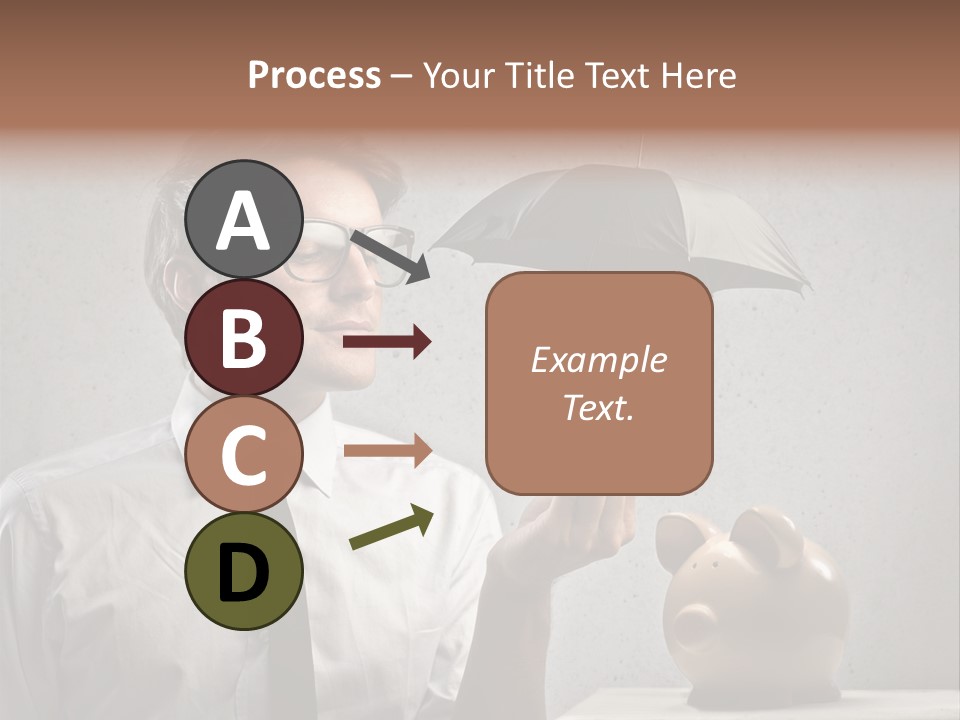 Process – Your Title Text Here

A

B

C

D

Example Text.